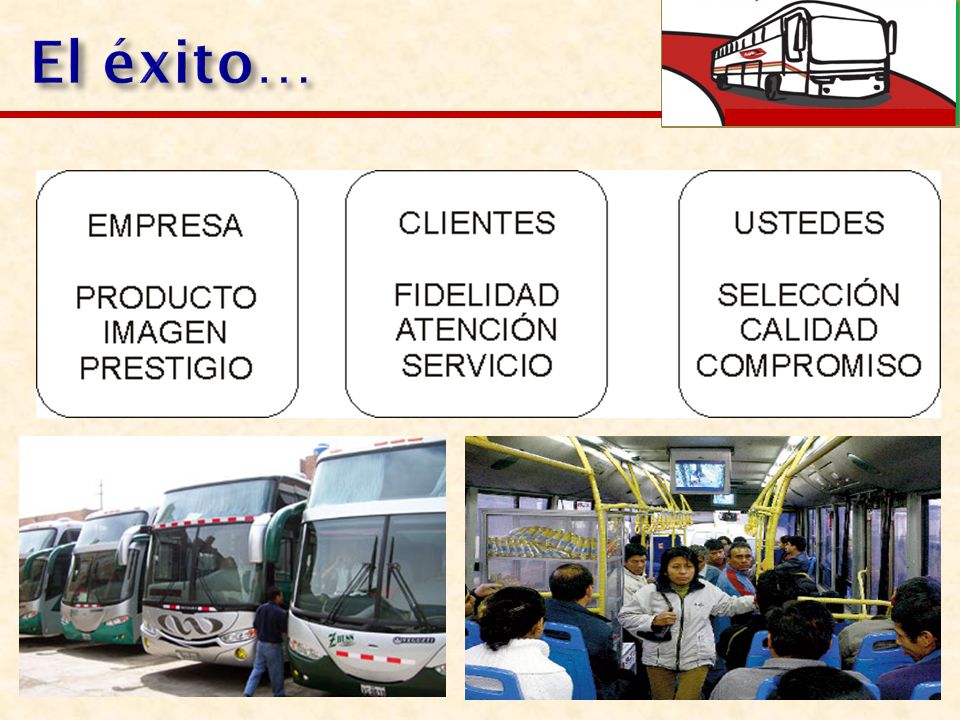 El éxito…

EMPRESA

PRODUCTO
IMAGEN
PRESTIGIO

CLIENTES

FIDELIDAD
ATENCIÓN
SERVICIO

USTEDES

SELECCIÓN
CALIDAD
COMPROMISO